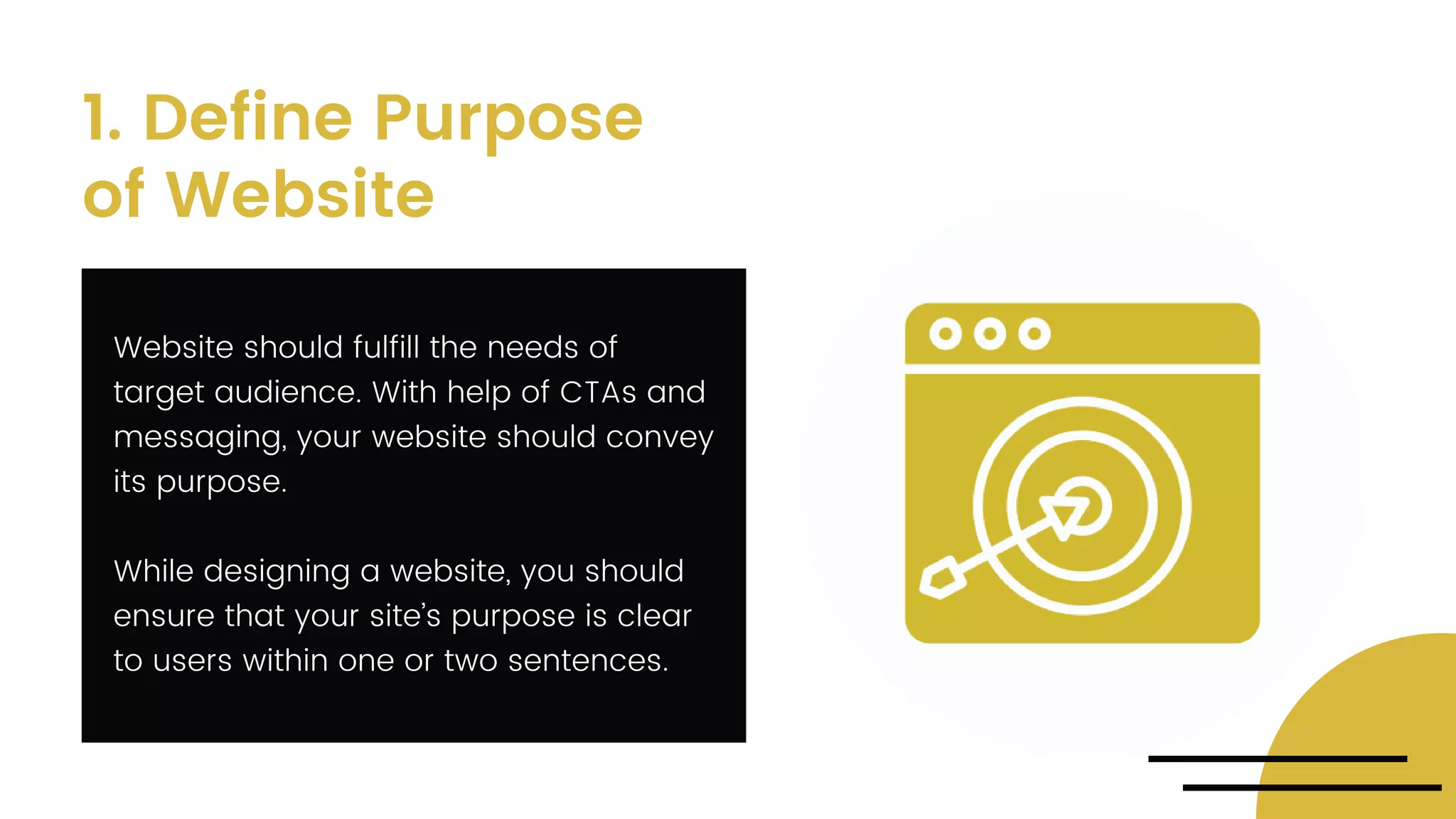 1. Define Purpose of Website

Website should fulfill the needs of target audience. With help of CTAs and messaging, your website should convey its purpose.

While designing a website, you should ensure that your site's purpose is clear to users within one or two sentences.